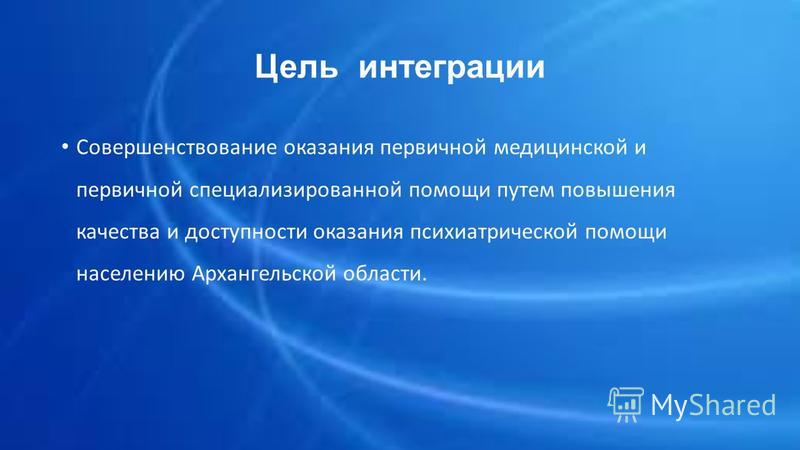 Цель интеграции

• Совершенствование оказания первичной медицинской и первичной специализированной помощи путем повышения качества и доступности оказания психиатрической помощи населению Архангельской области.

MyShared